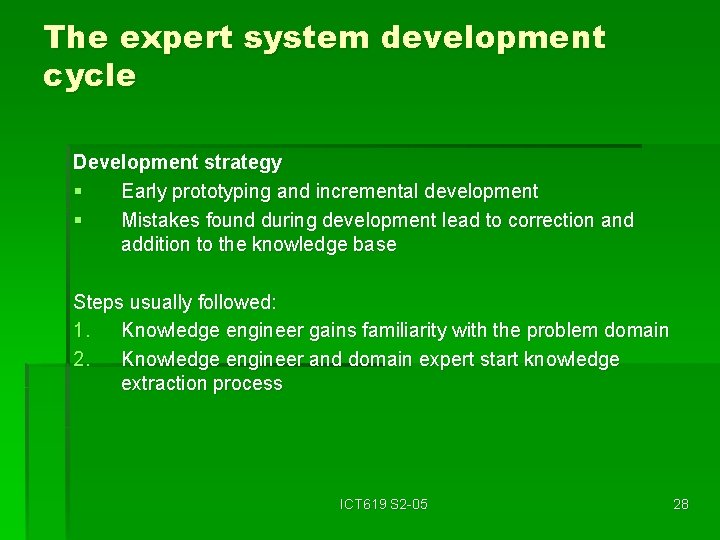 The expert system development cycle

Development strategy
▪ Early prototyping and incremental development
▪ Mistakes found during development lead to correction and addition to the knowledge base

Steps usually followed:
1. Knowledge engineer gains familiarity with the problem domain
2. Knowledge engineer and domain expert start knowledge extraction process

ICT619 S2-05

28